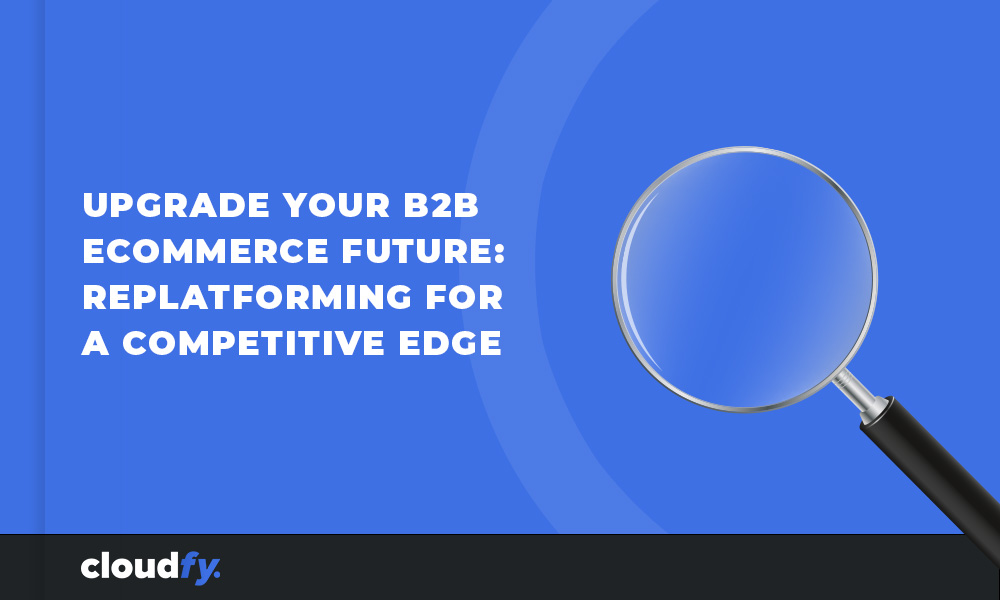 UPGRADE YOUR B2B ECOMMERCE FUTURE: REPLATFORMING FOR A COMPETITIVE EDGE

cloudfy.